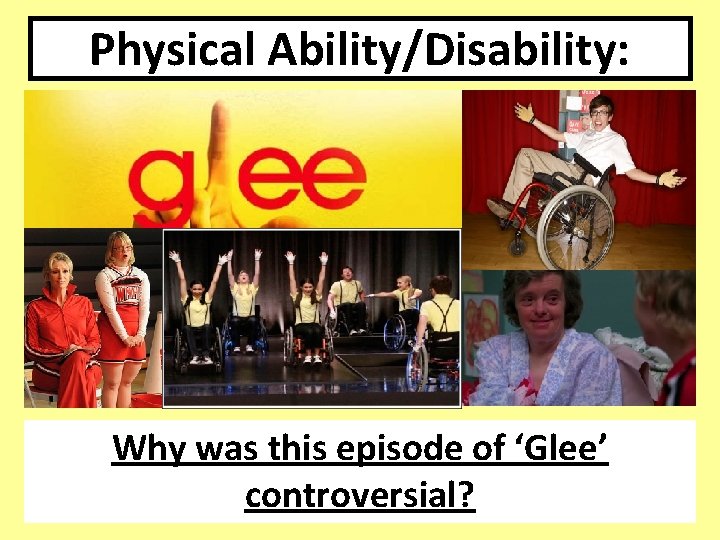 Physical Ability/Disability:

glee

Why was this episode of 'Glee' controversial?